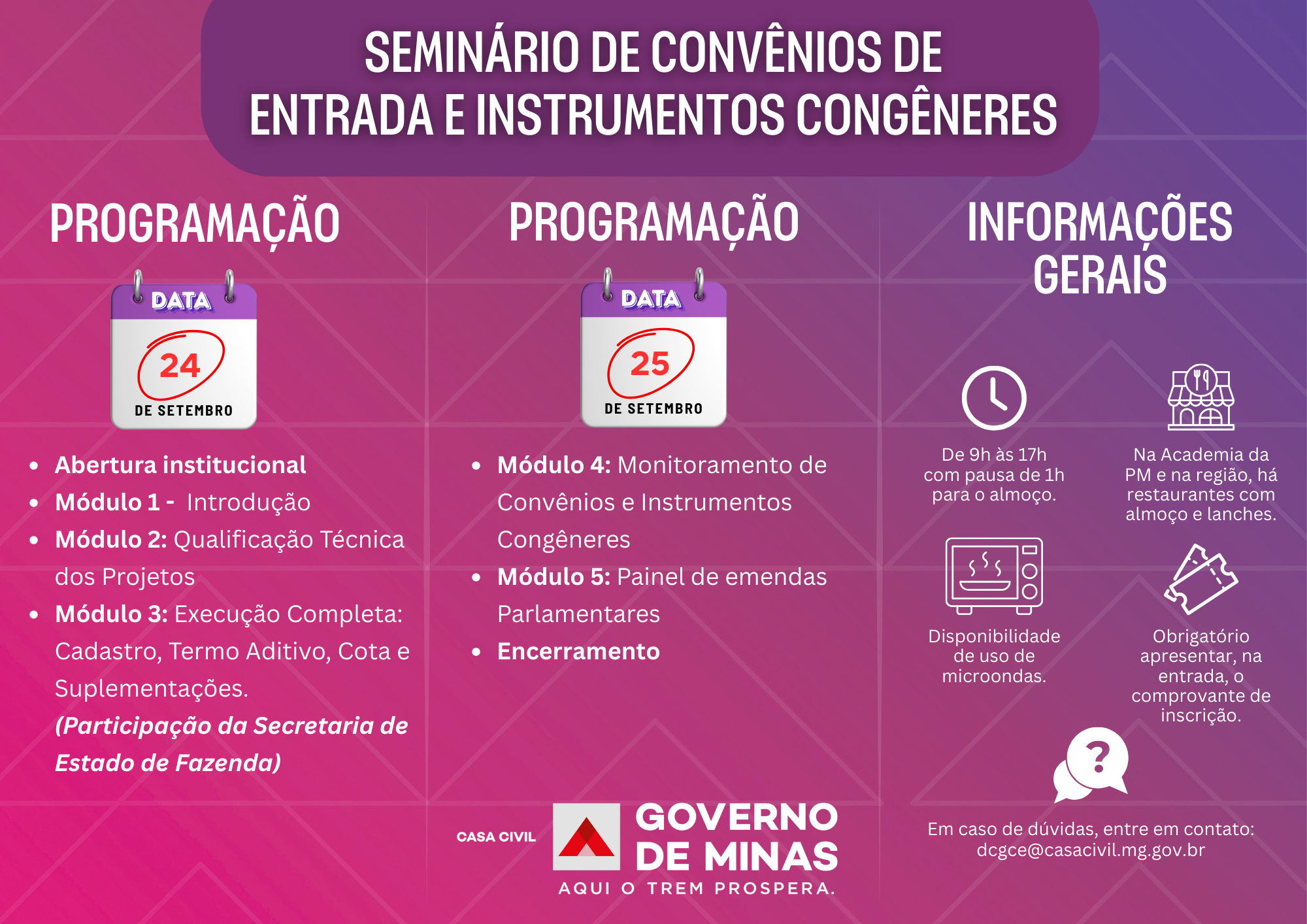 SEMINÁRIO DE CONVÊNIOS DE ENTRADA E INSTRUMENTOS CONGÊNERES

PROGRAMAÇÃO

DATA
24
DE SETEMBRO

- Abertura institucional
- Módulo 1 - Introdução
- Módulo 2: Qualificação Técnica dos Projetos
- Módulo 3: Execução Completa: Cadastro, Termo Aditivo, Cota e Suplementações.
(Participação da Secretaria de Estado de Fazenda)

PROGRAMAÇÃO

DATA
25
DE SETEMBRO

- Módulo 4: Monitoramento de Convênios e Instrumentos Congêneres
- Módulo 5: Painel de emendas Parlamentares
- Encerramento

INFORMAÇÕES GERAIS

De 9h às 17h com pausa de 1h para o almoço.

Na Academia da PM e na região, há restaurantes com almoço e lanches.

Disponibilidade de uso de microondas.

Obrigatório apresentar, na entrada, o comprovante de inscrição.

?

Em caso de dúvidas, entre em contato: dcgce@casacivil.mg.gov.br

CASA CIVIL
GOVERNO DE MINAS
AQUI O TREM PROSPERA.